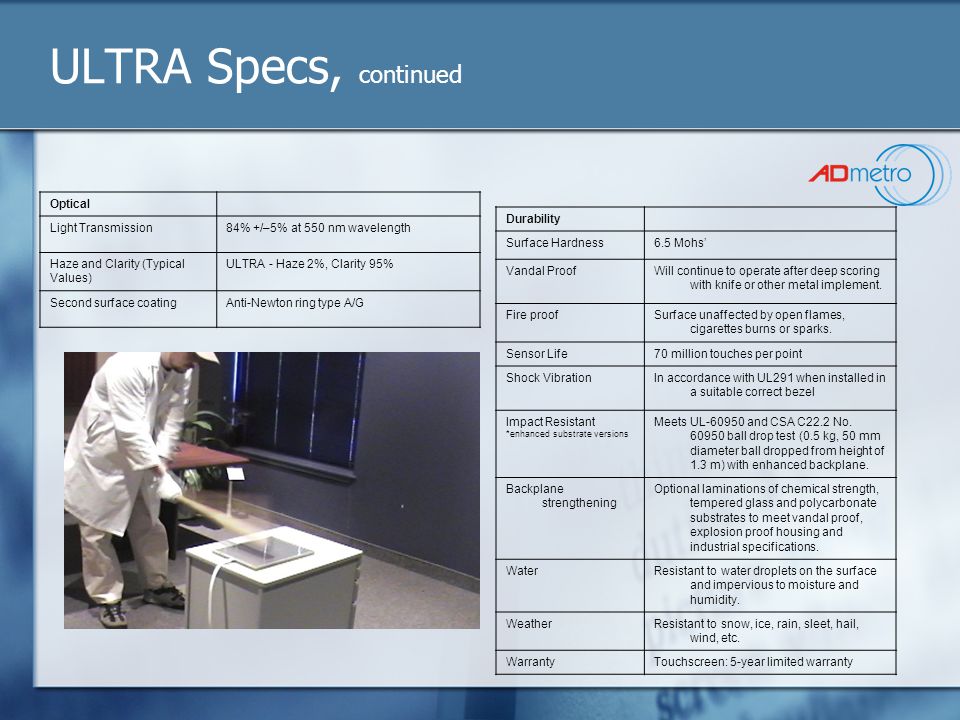 ULTRA Specs, continued

ADmetro

| Optical | |
|---|---|
| Light Transmission | 84% +/–5% at 550 nm wavelength |
| Haze and Clarity (Typical Values) | ULTRA - Haze 2%, Clarity 95% |
| Second surface coating | Anti-Newton ring type A/G |

| Durability | |
|---|---|
| Surface Hardness | 6.5 Mohs' |
| Vandal Proof | Will continue to operate after deep scoring with knife or other metal implement. |
| Fire proof | Surface unaffected by open flames, cigarettes burns or sparks. |
| Sensor Life | 70 million touches per point |
| Shock Vibration | In accordance with UL291 when installed in a suitable correct bezel |
| Impact Resistant *enhanced substrate versions | Meets UL-60950 and CSA C22.2 No. 60950 ball drop test (0.5 kg, 50 mm diameter ball dropped from height of 1.3 m) with enhanced backplane. |
| Backplane strengthening | Optional laminations of chemical strength, tempered glass and polycarbonate substrates to meet vandal proof, explosion proof housing and industrial specifications. |
| Water | Resistant to water droplets on the surface and impervious to moisture and humidity. |
| Weather | Resistant to snow, ice, rain, sleet, hail, wind, etc. |
| Warranty | Touchscreen: 5-year limited warranty |